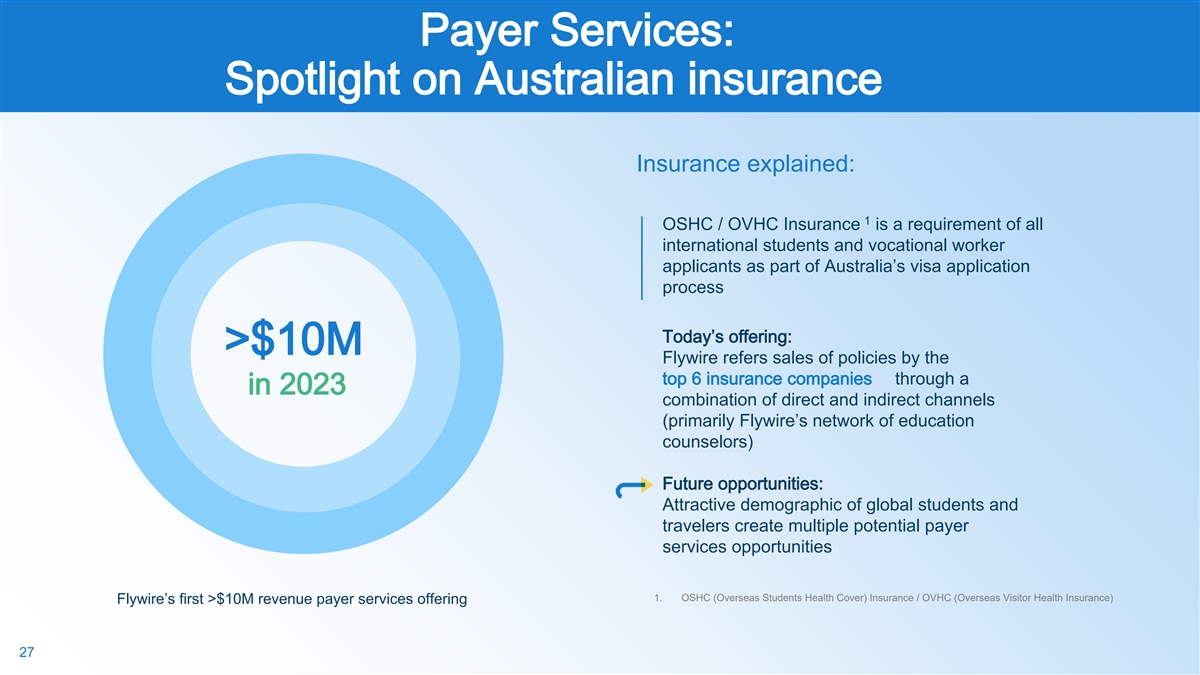 Payer Services:
Spotlight on Australian insurance

>$10M
in 2023

Flywire's first >$10M revenue payer services offering

Insurance explained:

OSHC / OVHC Insurance $^1$ is a requirement of all international students and vocational worker applicants as part of Australia's visa application process

Today's offering:
Flywire refers sales of policies by the top 6 insurance companies through a combination of direct and indirect channels (primarily Flywire's network of education counselors)

Future opportunities:
Attractive demographic of global students and travelers create multiple potential payer services opportunities

1. OSHC (Overseas Students Health Cover) Insurance / OVHC (Overseas Visitor Health Insurance)

27